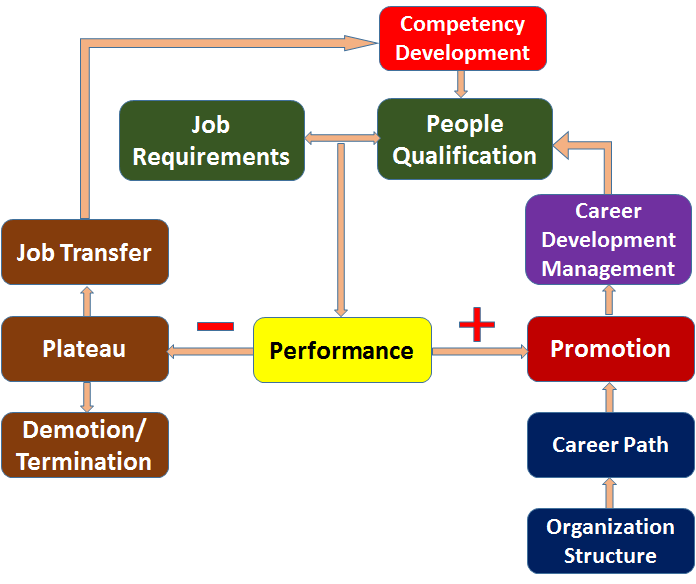 Competency Development

Job Requirements

People Qualification

Career Development Management

Job Transfer

Plateau

−

Performance

+

Promotion

Demotion/ Termination

Career Path

Organization Structure